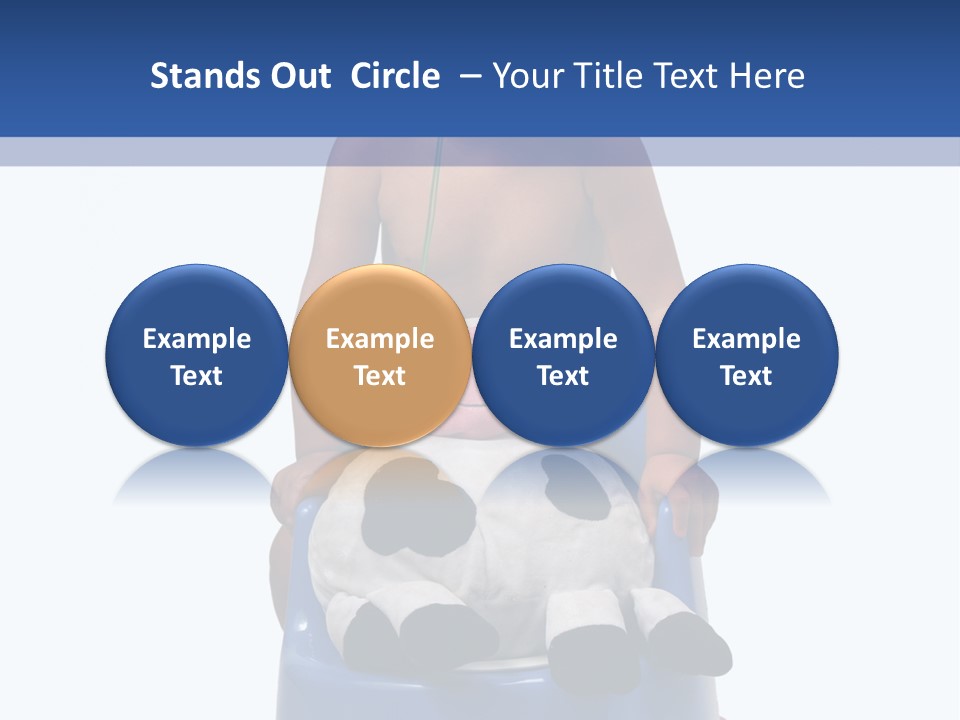 Stands Out Circle – Your Title Text Here

Example Text

Example Text

Example Text

Example Text